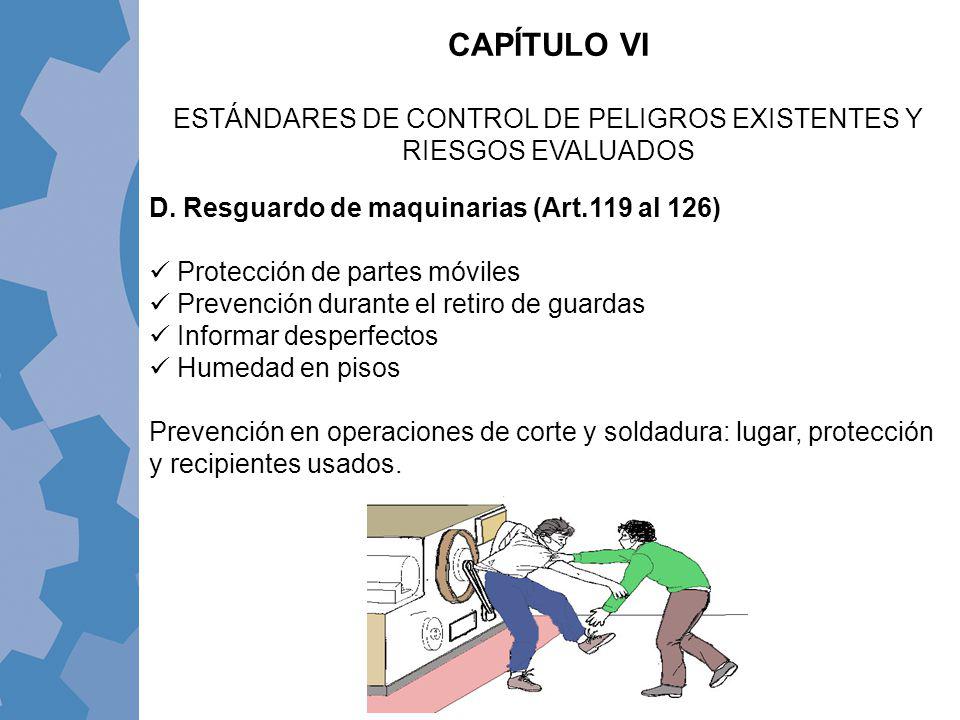 CAPÍTULO VI

ESTÁNDARES DE CONTROL DE PELIGROS EXISTENTES Y RIESGOS EVALUADOS

D. Resguardo de maquinarias (Art.119 al 126)

✓ Protección de partes móviles
✓ Prevención durante el retiro de guardas
✓ Informar desperfectos
✓ Humedad en pisos

Prevención en operaciones de corte y soldadura: lugar, protección y recipientes usados.